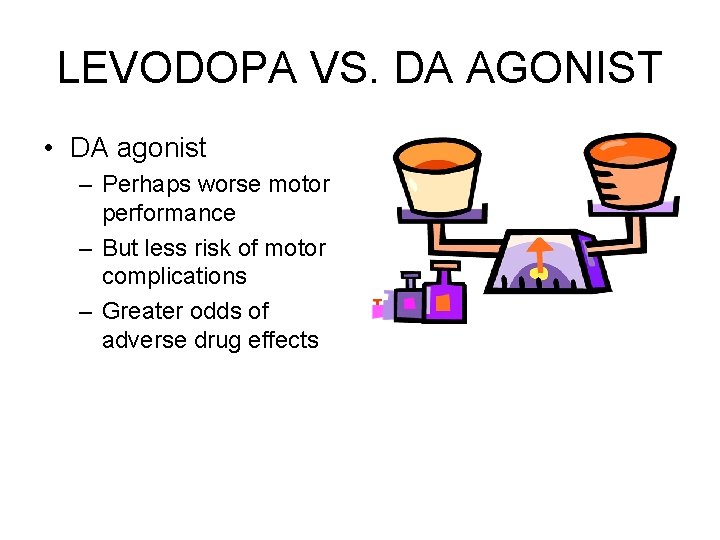 LEVODOPA VS. DA AGONIST

• DA agonist
– Perhaps worse motor performance
– But less risk of motor complications
– Greater odds of adverse drug effects